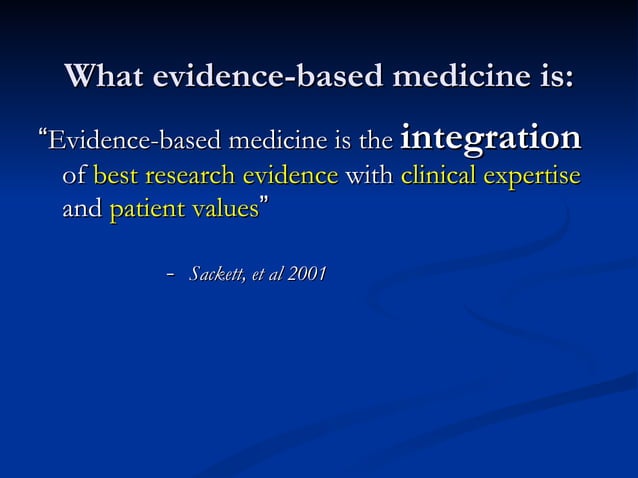 What evidence-based medicine is:

“Evidence-based medicine is the integration of best research evidence with clinical expertise and patient values”

- Sackett, et al 2001